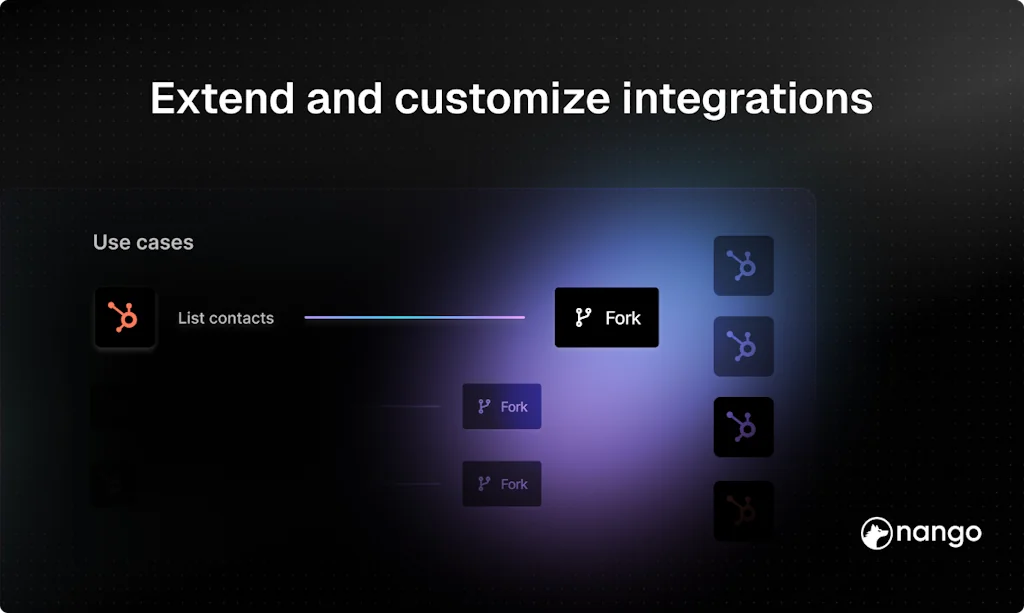 Extend and customize integrations

Use cases

List contacts

Fork

Fork

Fork

nango